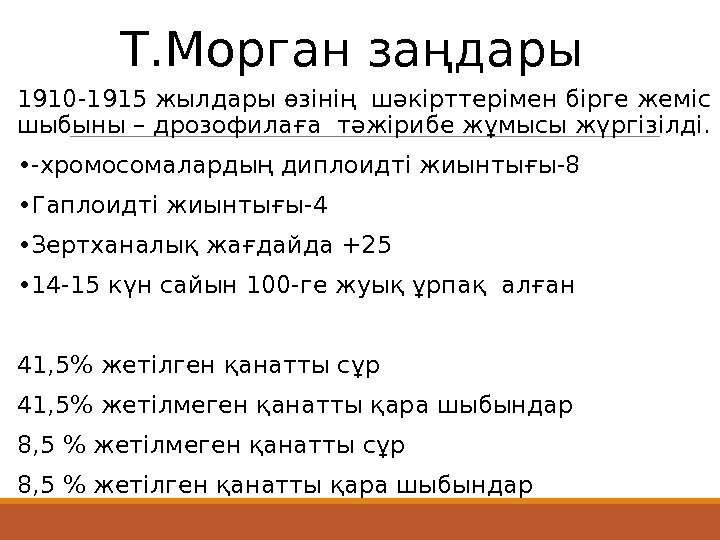 Т.Морган заңдары

1910-1915 жылдары өзінің шәкірттерімен бірге жеміс шыбыны – дрозофилаға тәжірибе жұмысы жүргізілді.

• -хромосомалардың диплоидті жиынтығы-8

• Гаплоидті жиынтығы-4

• Зертханалық жағдайда +25

• 14-15 күн сайын 100-ге жуық ұрпақ алған

41,5% жетілген қанатты сұр

41,5% жетілмеген қанатты қара шыбындар

8,5 % жетілмеген қанатты сұр

8,5 % жетілген қанатты қара шыбындар